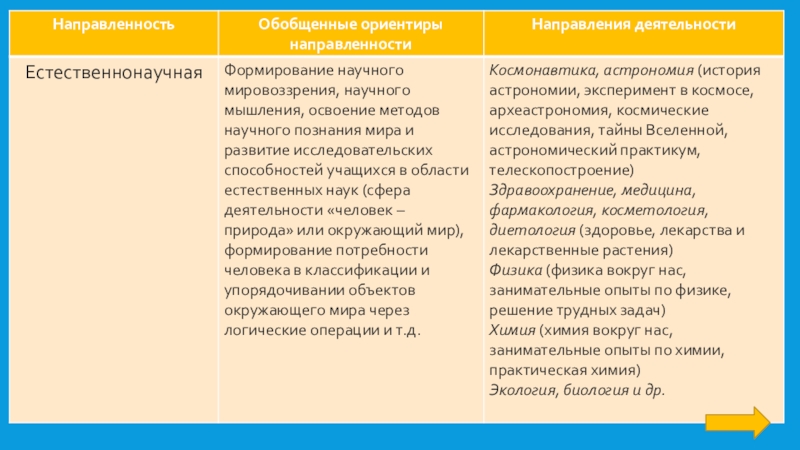 | Направленность | Обобщенные ориентиры направленности | Направления деятельности |
|---|---|---|
| Естественнонаучная | Формирование научного мировоззрения, научного мышления, освоение методов научного познания мира и развитие исследовательских способностей учащихся в области естественных наук (сфера деятельности «человек – природа» или окружающий мир), формирование потребности человека в классификации и упорядочивании объектов окружающего мира через логические операции и т.д. | Космонавтика, астрономия (история астрономии, эксперимент в космосе, археастрономия, космические исследования, тайны Вселенной, астрономический практикум, телескопостроение) Здравоохранение, медицина, фармакология, косметология, диетология (здоровье, лекарства и лекарственные растения) Физика (физика вокруг нас, занимательные опыты по физике, решение трудных задач) Химия (химия вокруг нас, занимательные опыты по химии, практическая химия) Экология, биология и др. |